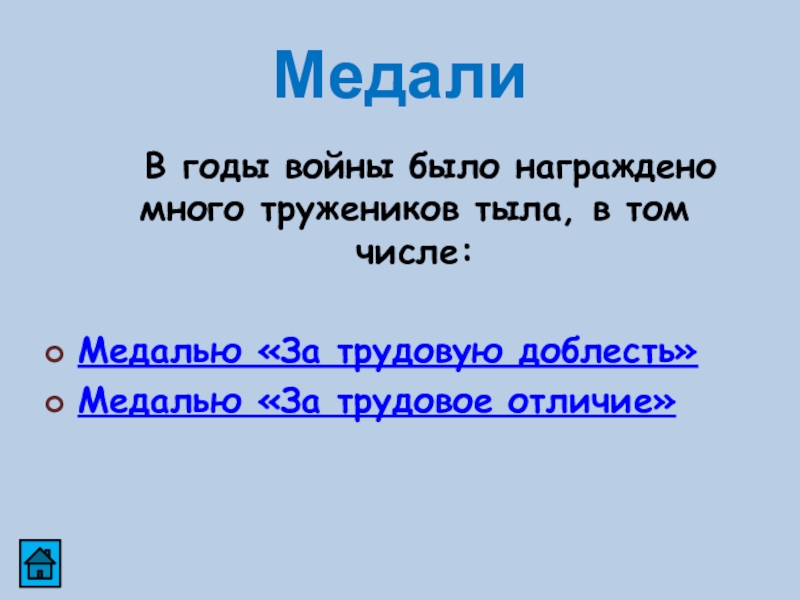 Медали

В годы войны было награждено много тружеников тыла, в том числе:

Медалью «За трудовую доблесть»
Медалью «За трудовое отличие»